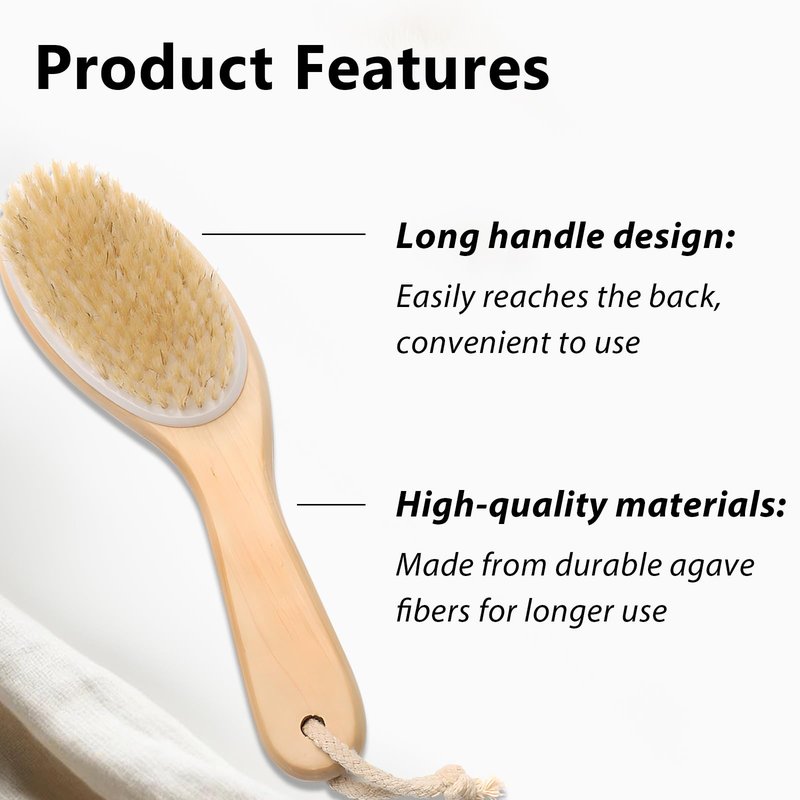 Product Features

Long handle design:

Easily reaches the back, convenient to use

High-quality materials:

Made from durable agave fibers for longer use